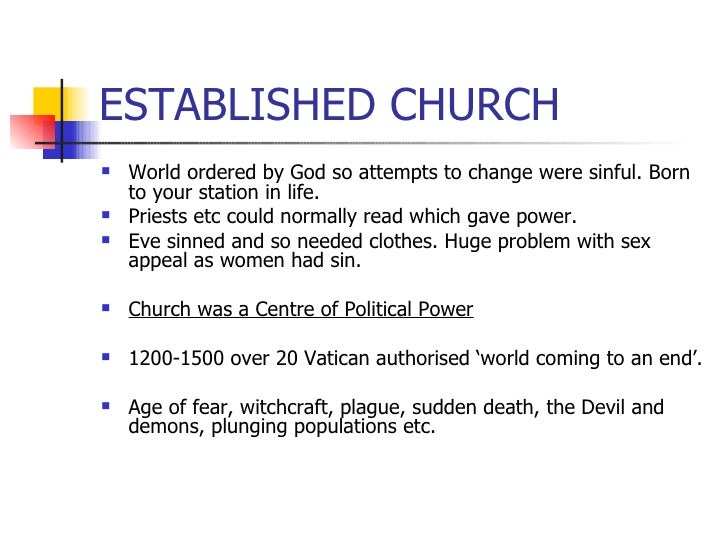 ESTABLISHED CHURCH

- World ordered by God so attempts to change were sinful. Born to your station in life.
- Priests etc could normally read which gave power.
- Eve sinned and so needed clothes. Huge problem with sex appeal as women had sin.

- Church was a Centre of Political Power

- 1200-1500 over 20 Vatican authorised ‘world coming to an end’.

- Age of fear, witchcraft, plague, sudden death, the Devil and demons, plunging populations etc.